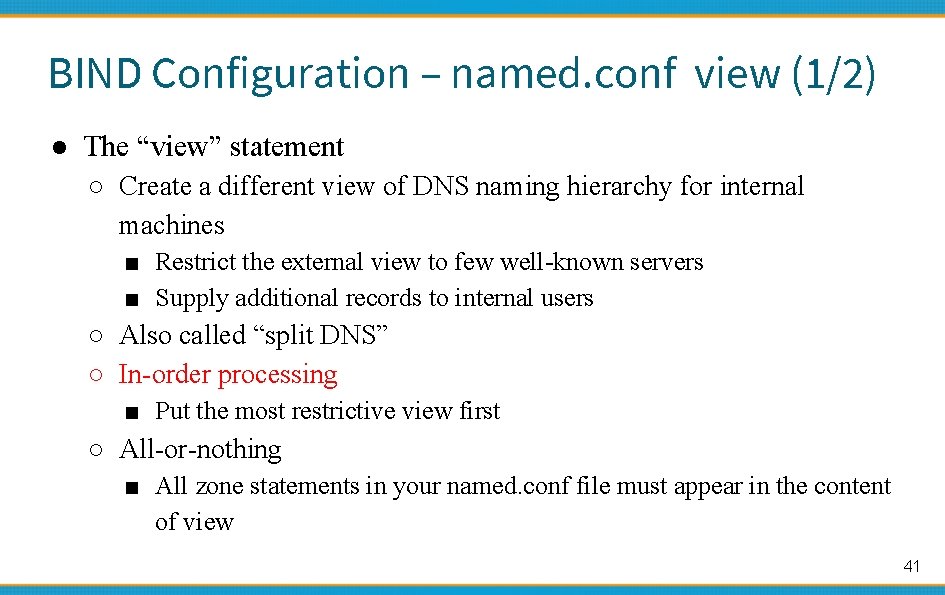 BIND Configuration – named.conf view (1/2)

● The “view” statement
  ○ Create a different view of DNS naming hierarchy for internal machines
    ■ Restrict the external view to few well-known servers
    ■ Supply additional records to internal users
  ○ Also called “split DNS”
  ○ In-order processing
    ■ Put the most restrictive view first
  ○ All-or-nothing
    ■ All zone statements in your named.conf file must appear in the content of view

41